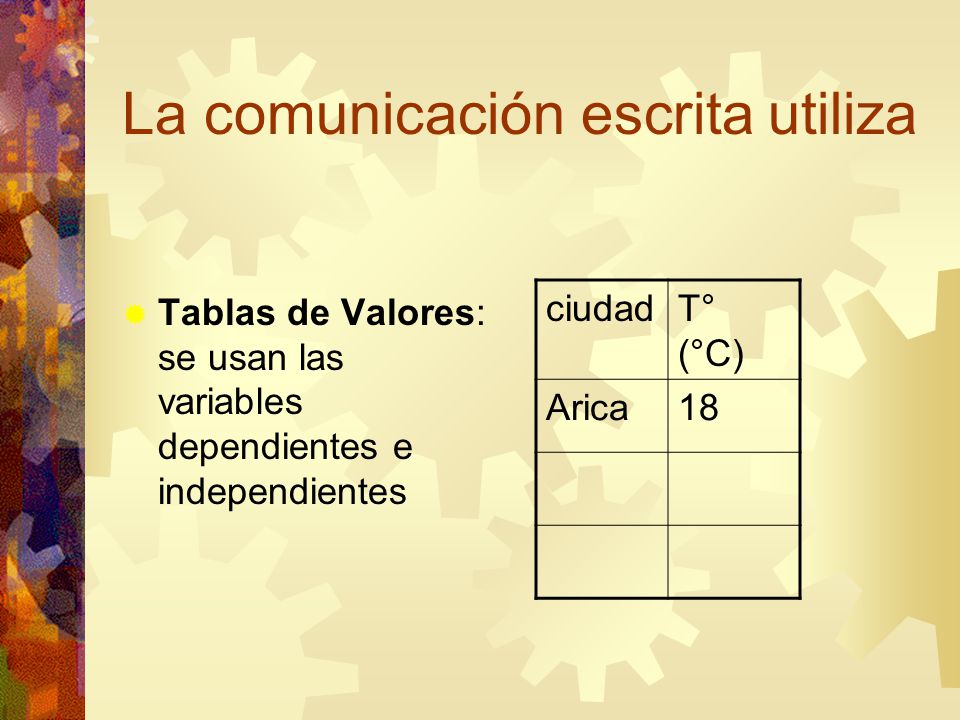 La comunicación escrita utiliza

Tablas de Valores: se usan las variables dependientes e independientes

| ciudad | T° (°C) |
|---|---|
| Arica | 18 |
| | |
| | |